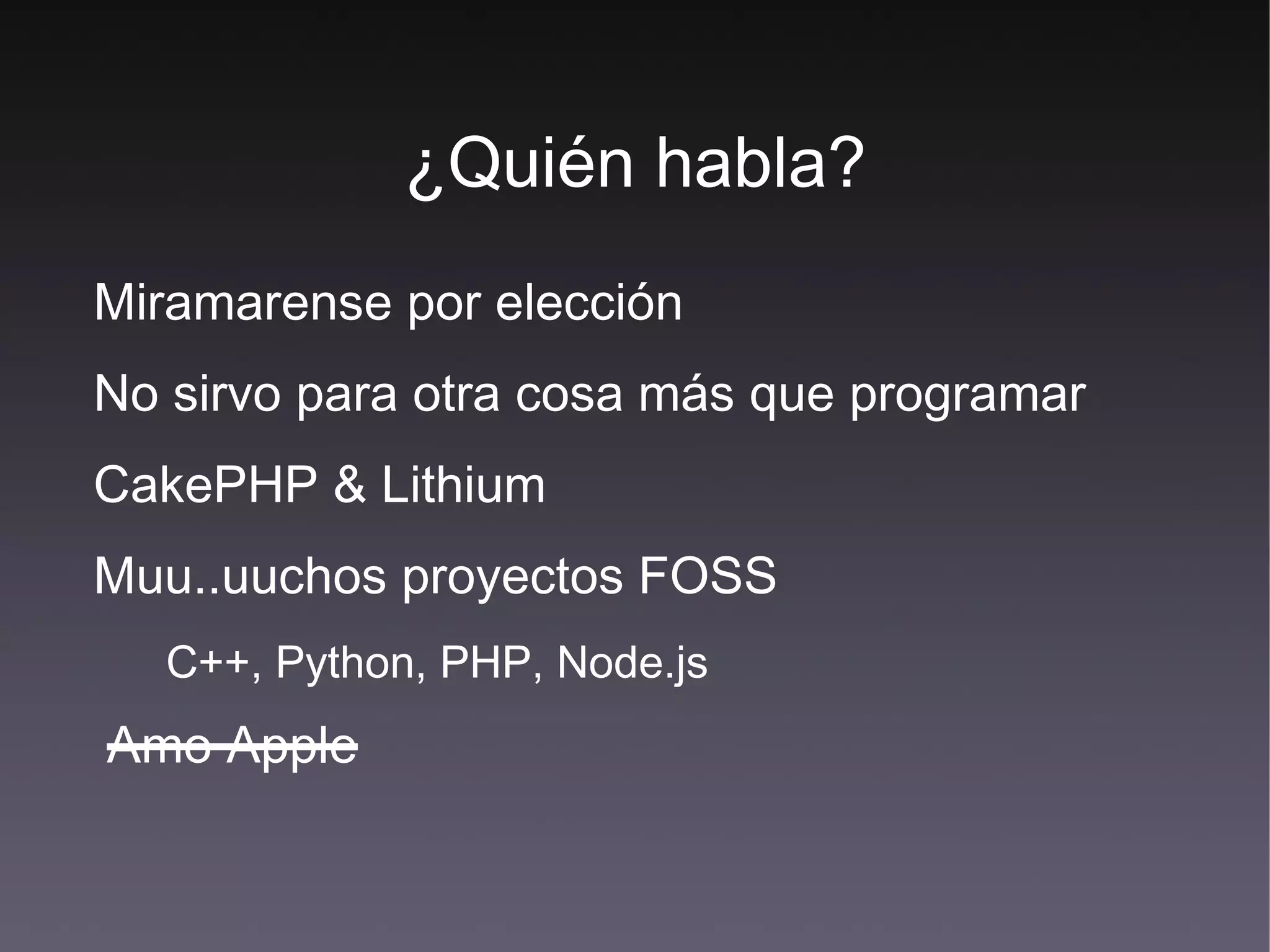 ¿Quién habla?

Miramarense por elección

No sirvo para otra cosa más que programar

CakePHP & Lithium

Muu..uuchos proyectos FOSS

C++, Python, PHP, Node.js

~~Amo Apple~~